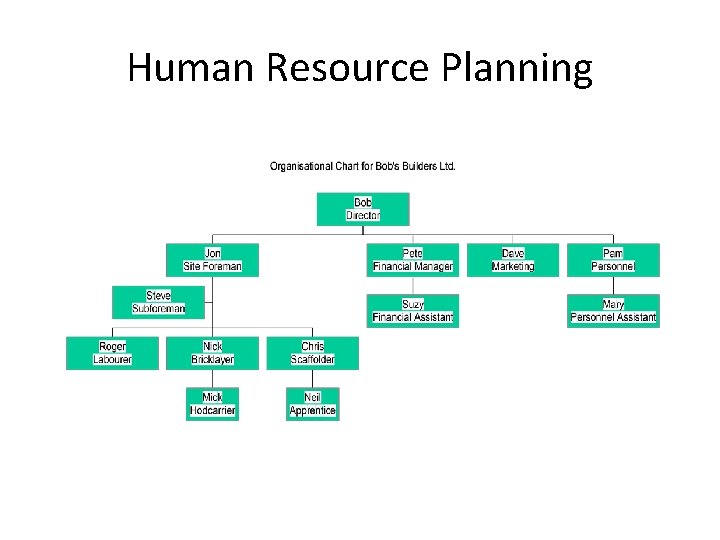 Human Resource Planning

Organisational Chart for Bob's Builders Ltd.

Bob
Director

Jon
Site Foreman

Pete
Financial Manager

Dave
Marketing

Pam
Personnel

Steve
Subforeman

Suzy
Financial Assistant

Mary
Personnel Assistant

Roger
Labourer

Nick
Bricklayer

Chris
Scaffolder

Mick
Hodcarrier

Neil
Apprentice